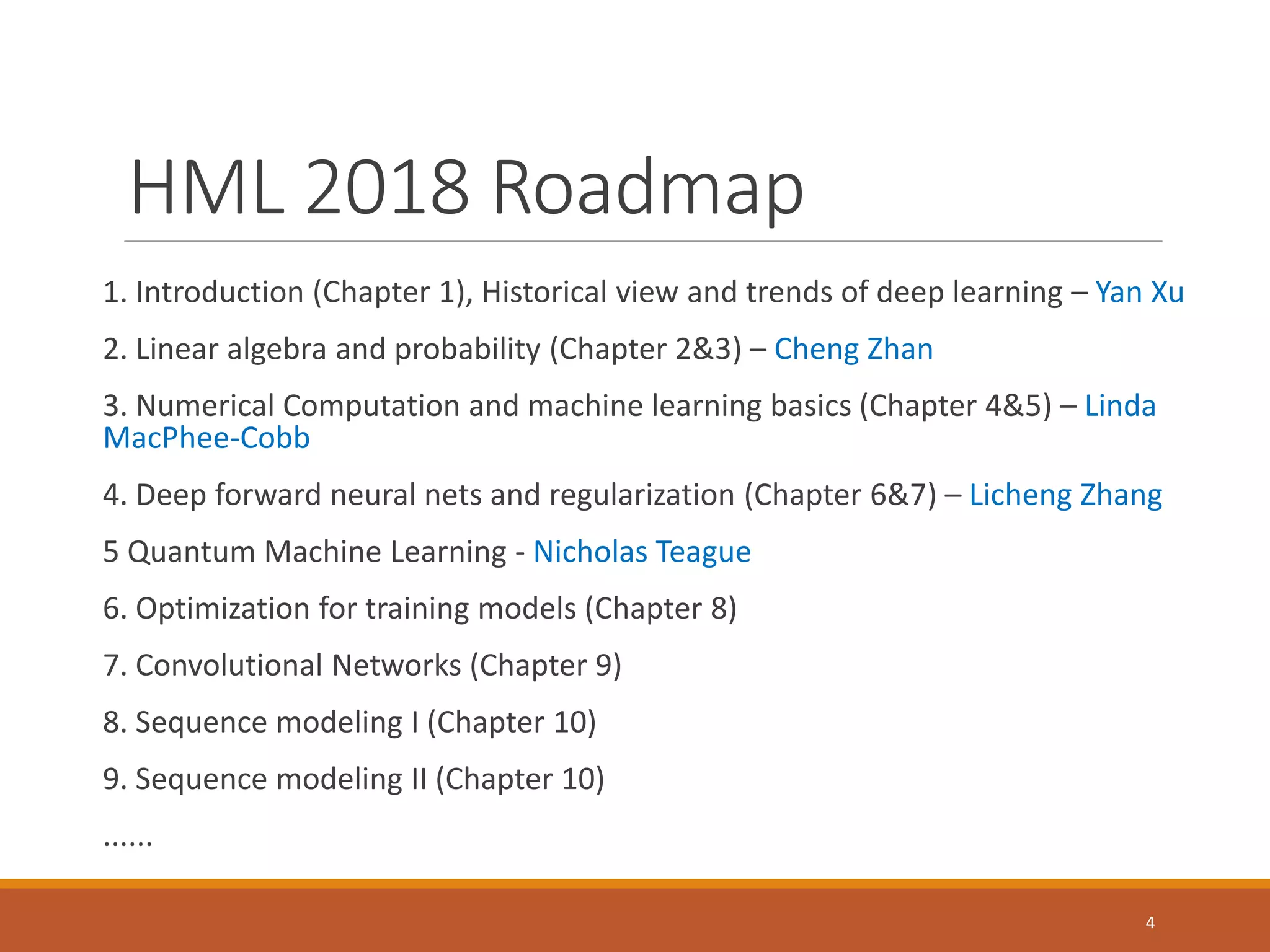 HML 2018 Roadmap

1. Introduction (Chapter 1), Historical view and trends of deep learning – Yan Xu

2. Linear algebra and probability (Chapter 2&3) – Cheng Zhan

3. Numerical Computation and machine learning basics (Chapter 4&5) – Linda MacPhee-Cobb

4. Deep forward neural nets and regularization (Chapter 6&7) – Licheng Zhang

5 Quantum Machine Learning - Nicholas Teague

6. Optimization for training models (Chapter 8)

7. Convolutional Networks (Chapter 9)

8. Sequence modeling I (Chapter 10)

9. Sequence modeling II (Chapter 10)

......

4